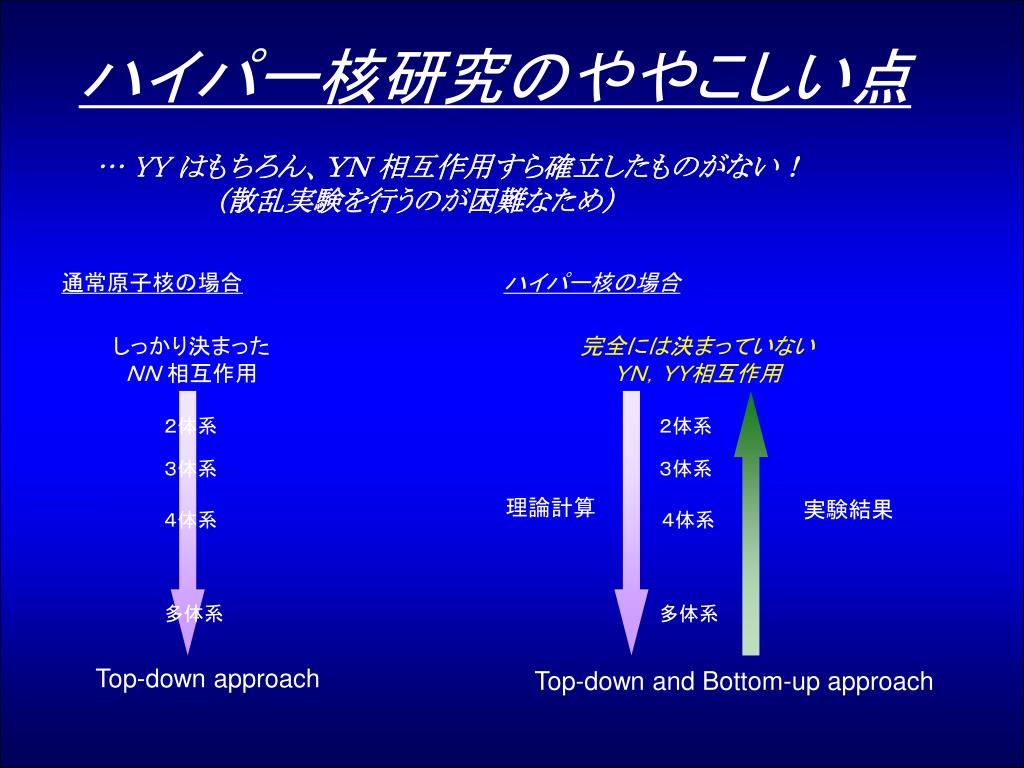 ハイパー核研究のややこしい点

… YY はもちろん、YN 相互作用すら確立したものがない！
（散乱実験を行うのが困難なため）

通常原子核の場合

しっかり決まった
NN 相互作用

２体系
３体系
４体系
多体系

Top-down approach

ハイパー核の場合

完全には決まっていない
YN, YY相互作用

理論計算

2体系
3体系
4体系
多体系

実験結果

Top-down and Bottom-up approach